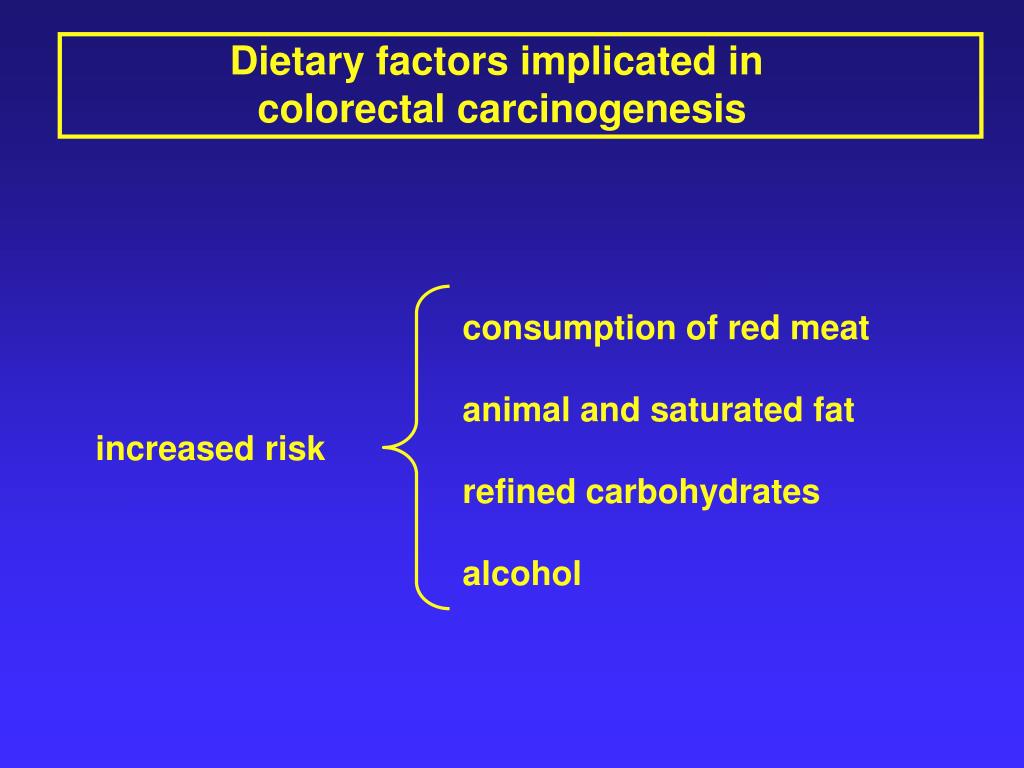 Dietary factors implicated in colorectal carcinogenesis

increased risk

consumption of red meat

animal and saturated fat

refined carbohydrates

alcohol